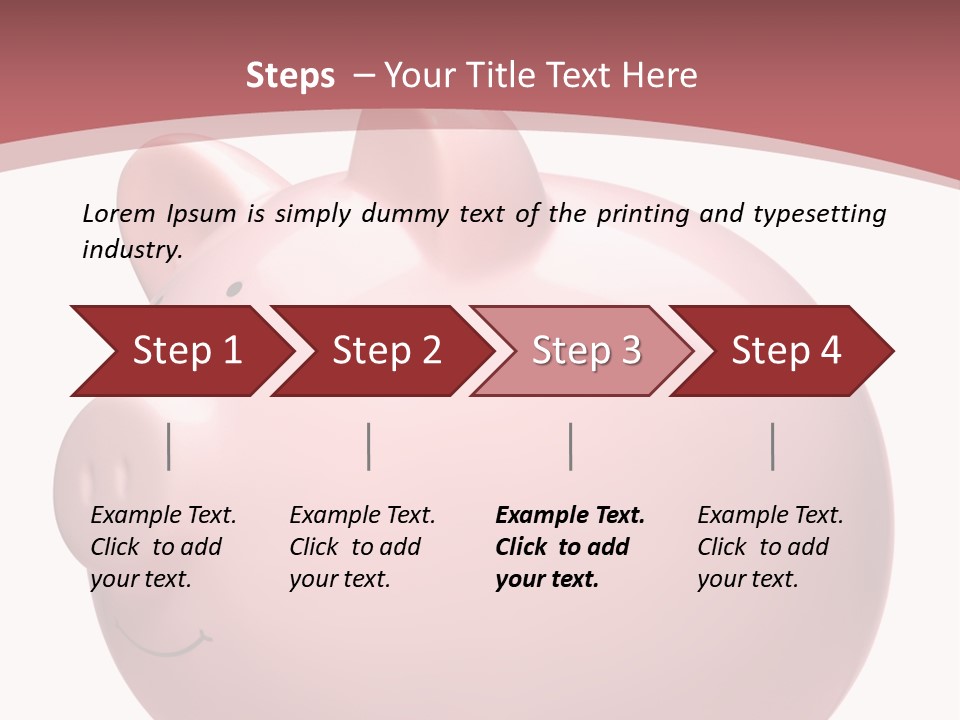 Steps – Your Title Text Here

Lorem Ipsum is simply dummy text of the printing and typesetting industry.

Step 1

Step 2

Step 3

Step 4

Example Text. Click to add your text.

Example Text. Click to add your text.

Example Text. Click to add your text.

Example Text. Click to add your text.